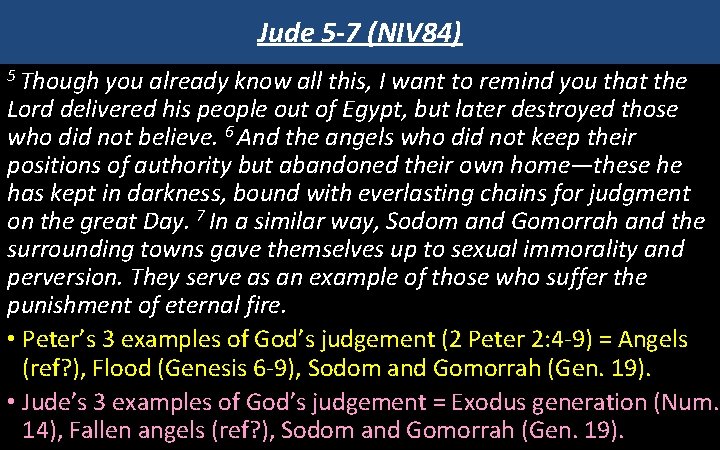 Jude 5-7 (NIV84)

$^5$ Though you already know all this, I want to remind you that the Lord delivered his people out of Egypt, but later destroyed those who did not believe. $^6$ And the angels who did not keep their positions of authority but abandoned their own home—these he has kept in darkness, bound with everlasting chains for judgment on the great Day. $^7$ In a similar way, Sodom and Gomorrah and the surrounding towns gave themselves up to sexual immorality and perversion. They serve as an example of those who suffer the punishment of eternal fire.

• Peter's 3 examples of God's judgement (2 Peter 2:4-9) = Angels (ref?), Flood (Genesis 6-9), Sodom and Gomorrah (Gen. 19).

• Jude's 3 examples of God's judgement = Exodus generation (Num. 14), Fallen angels (ref?), Sodom and Gomorrah (Gen. 19).